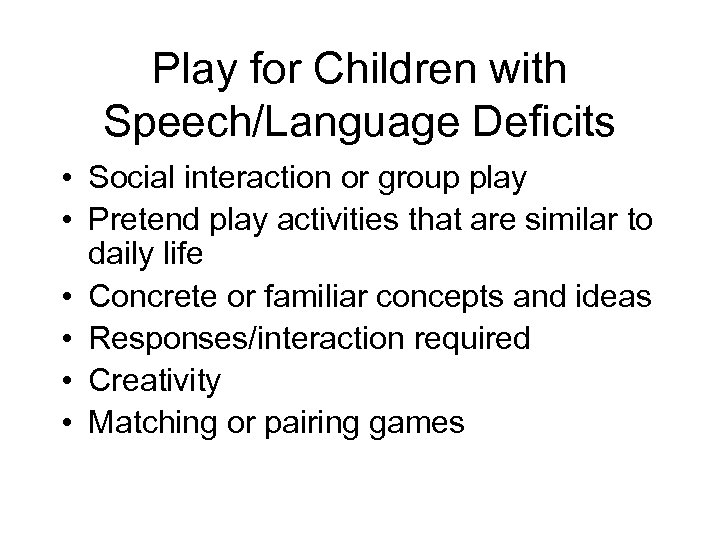 Play for Children with Speech/Language Deficits

• Social interaction or group play
• Pretend play activities that are similar to daily life
• Concrete or familiar concepts and ideas
• Responses/interaction required
• Creativity
• Matching or pairing games